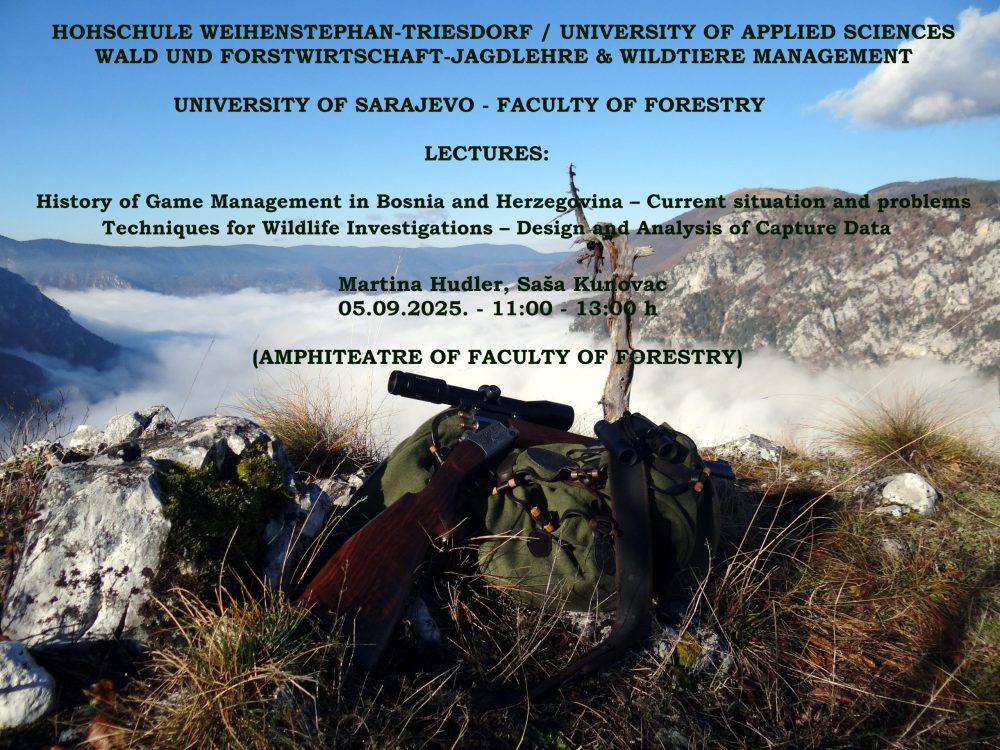 HOHSCHULE WEIHENSTEPHAN-TRIESDORF / UNIVERSITY OF APPLIED SCIENCES
WALD UND FORSTWIRTSCHAFT-JAGDLEHRE & WILDTIERE MANAGEMENT

UNIVERSITY OF SARAJEVO - FACULTY OF FORESTRY

LECTURES:

History of Game Management in Bosnia and Herzegovina – Current situation and problems
Techniques for Wildlife Investigations – Design and Analysis of Capture Data

Martina Hudler, Saša Kunovac
05.09.2025. - 11:00 - 13:00 h

(AMPHITEATRE OF FACULTY OF FORESTRY)